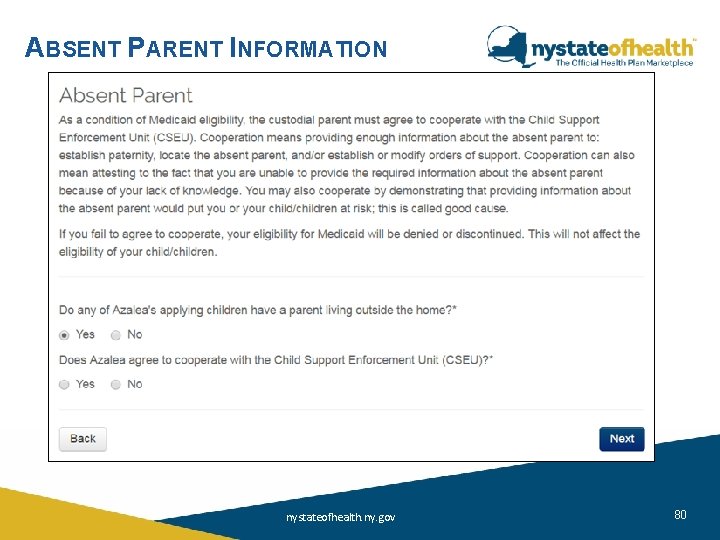 ABSENT PARENT INFORMATION

nystateofhealth™
The Official Health Plan Marketplace

Absent Parent

As a condition of Medicaid eligibility, the custodial parent must agree to cooperate with the Child Support Enforcement Unit (CSEU). Cooperation means providing enough information about the absent parent to: establish paternity, locate the absent parent, and/or establish or modify orders of support. Cooperation can also mean attesting to the fact that you are unable to provide the required information about the absent parent because of your lack of knowledge. You may also cooperate by demonstrating that providing information about the absent parent would put you or your child/children at risk; this is called good cause.

If you fail to agree to cooperate, your eligibility for Medicaid will be denied or discontinued. This will not affect the eligibility of your child/children.

Do any of Azalea's applying children have a parent living outside the home?*

Yes No

Does Azalea agree to cooperate with the Child Support Enforcement Unit (CSEU)?*

Yes No

Back

Next

nystateofhealth.ny.gov

80